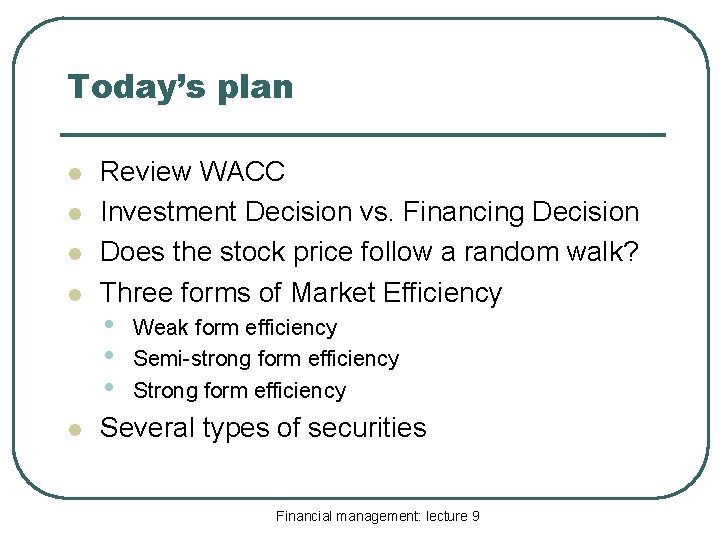 Today's plan

- Review WACC
- Investment Decision vs. Financing Decision
- Does the stock price follow a random walk?
- Three forms of Market Efficiency
  - Weak form efficiency
  - Semi-strong form efficiency
  - Strong form efficiency
- Several types of securities

Financial management: lecture 9